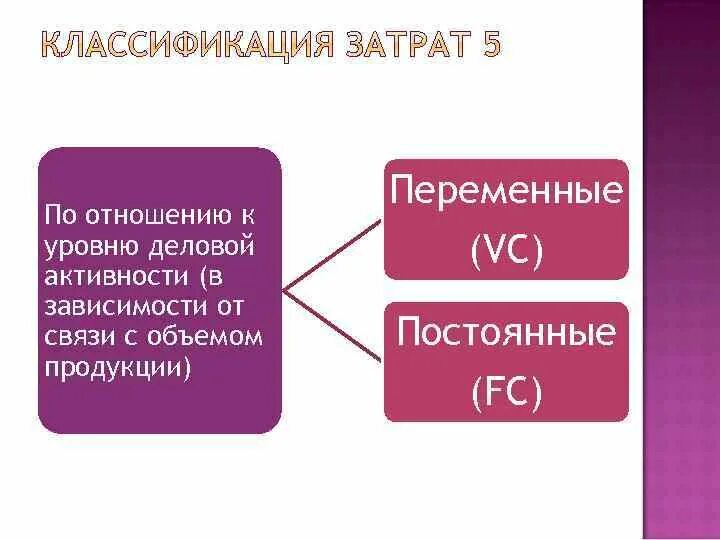 КЛАССИФИКАЦИЯ ЗАТРАТ 5

По отношению к уровню деловой активности (в зависимости от связи с объемом продукции)

Переменные (VC)

Постоянные (FC)